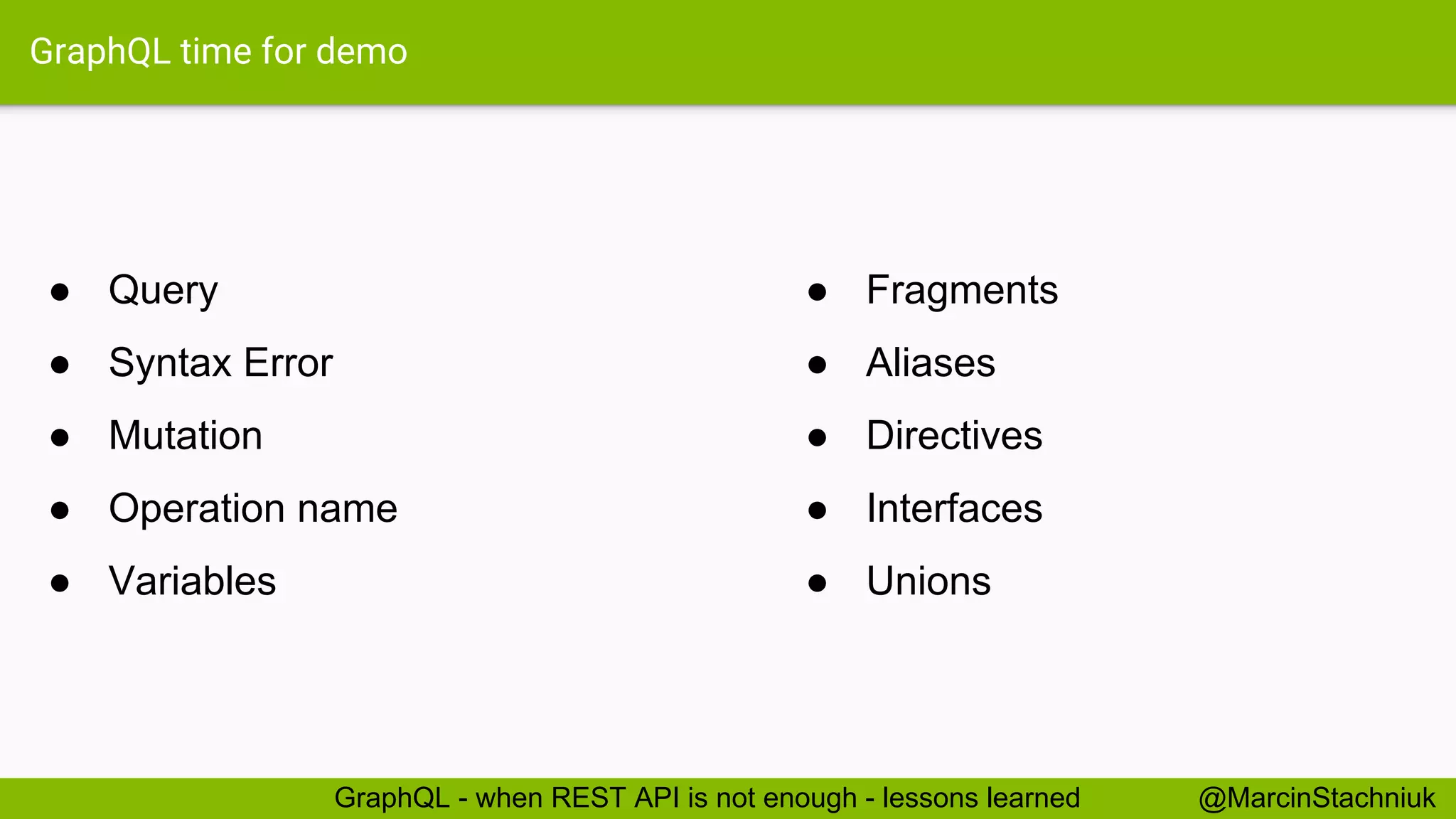 GraphQL time for demo

- Query
- Syntax Error
- Mutation
- Operation name
- Variables

- Fragments
- Aliases
- Directives
- Interfaces
- Unions

GraphQL - when REST API is not enough - lessons learned @MarcinStachniuk